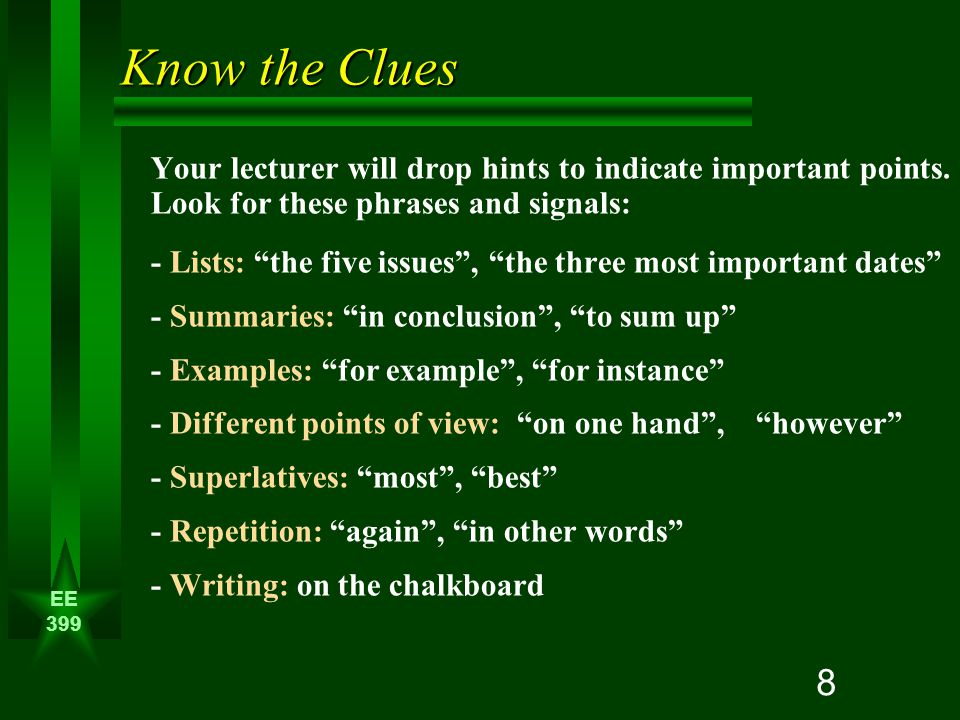 Know the Clues

Your lecturer will drop hints to indicate important points. Look for these phrases and signals:

- Lists: “the five issues”, “the three most important dates”

- Summaries: “in conclusion”, “to sum up”

- Examples: “for example”, “for instance”

- Different points of view: “on one hand”, “however”

- Superlatives: “most”, “best”

- Repetition: “again”, “in other words”

- Writing: on the chalkboard

EE 399

8